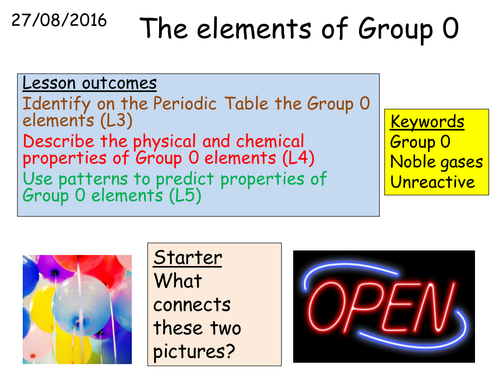 27/08/2016

The elements of Group 0

Lesson outcomes
Identify on the Periodic Table the Group 0 elements (L3)
Describe the physical and chemical properties of Group 0 elements (L4)
Use patterns to predict properties of Group 0 elements (L5)

Keywords
Group 0
Noble gases
Unreactive

Starter
What connects these two pictures?

OPEN